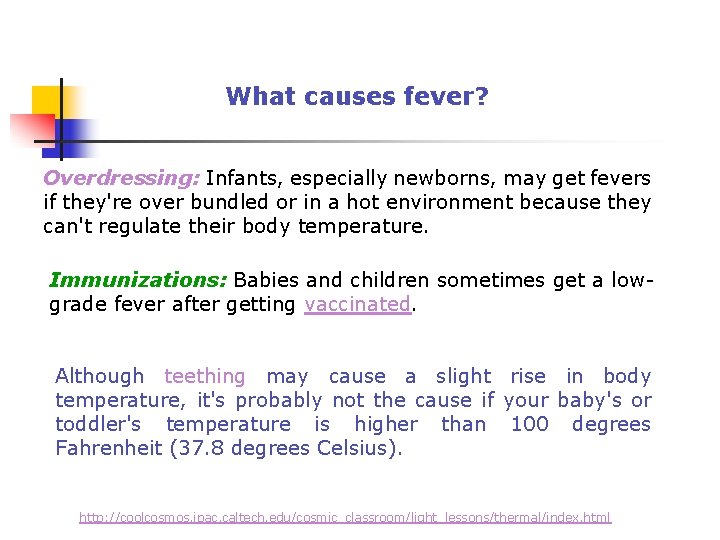 What causes fever?

Overdressing: Infants, especially newborns, may get fevers if they're over bundled or in a hot environment because they can't regulate their body temperature.

Immunizations: Babies and children sometimes get a low-grade fever after getting vaccinated.

Although teething may cause a slight rise in body temperature, it's probably not the cause if your baby's or toddler's temperature is higher than 100 degrees Fahrenheit (37.8 degrees Celsius).

http://coolcosmos.ipac.caltech.edu/cosmic_classroom/light_lessons/thermal/index.html